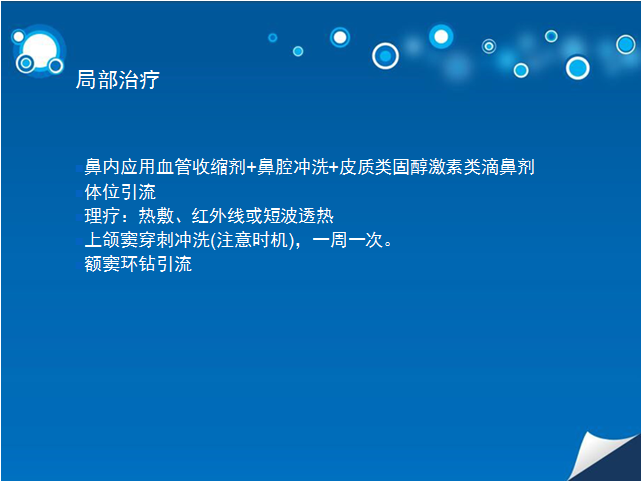 局部治疗

鼻内应用血管收缩剂+鼻腔冲洗+皮质类固醇激素类滴鼻剂
体位引流
理疗：热敷、红外线或短波透热
上颌窦穿刺冲洗(注意时机)，一周一次。
额窦环钻引流